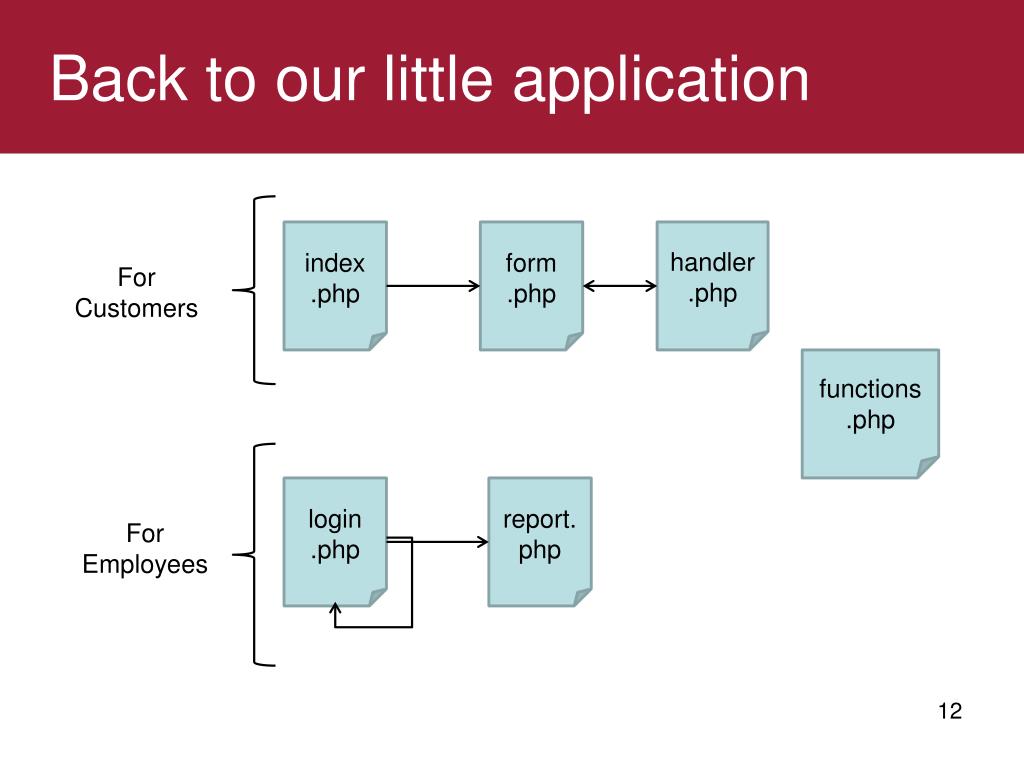 Back to our little application

For Customers

index .php

form .php

handler .php

functions .php

For Employees

login .php

report. php

12